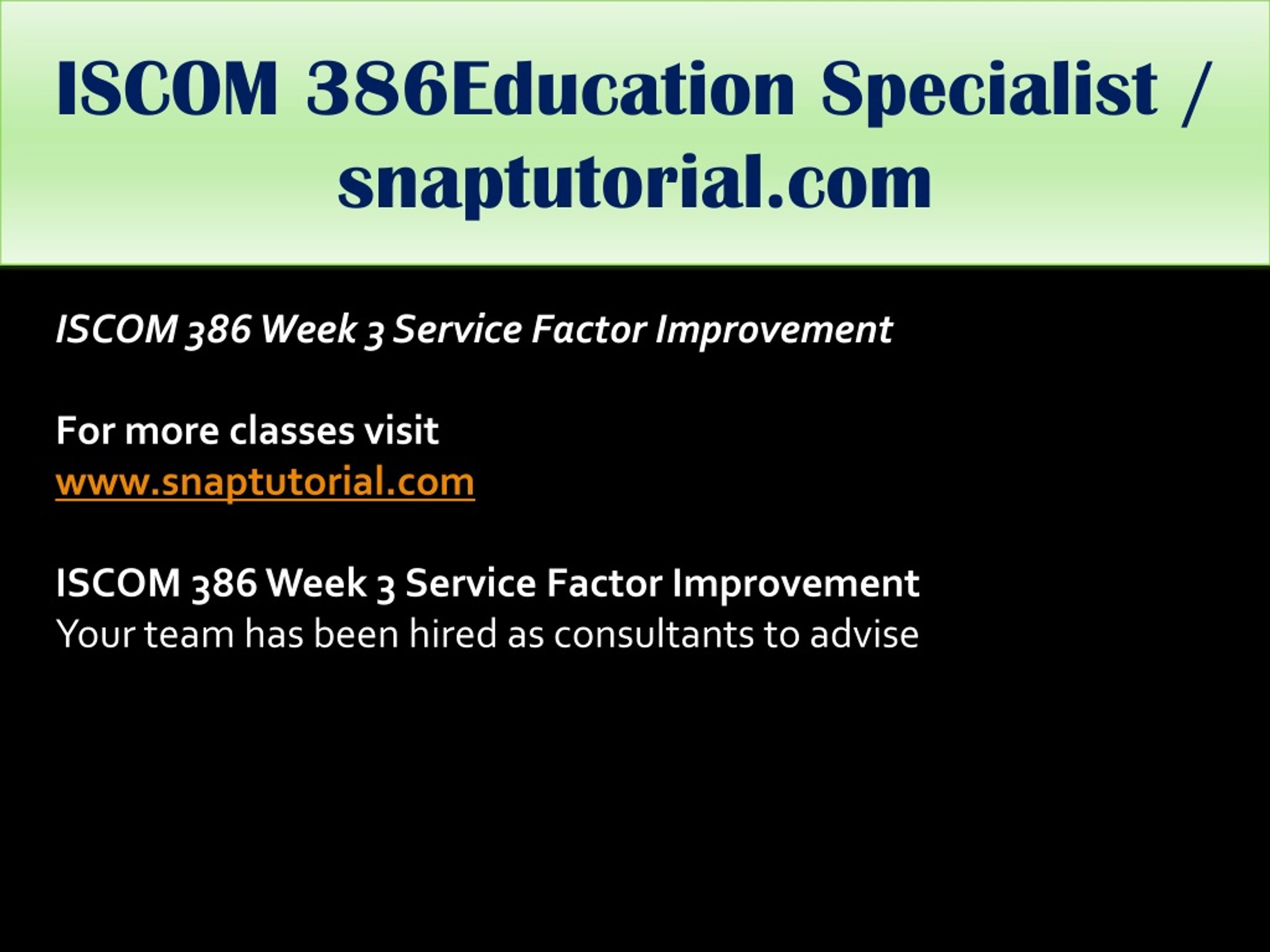 ISCOM 386Education Specialist / snaptutorial.com

ISCOM 386 Week 3 Service Factor Improvement

For more classes visit
www.snaptutorial.com

ISCOM 386 Week 3 Service Factor Improvement
Your team has been hired as consultants to advise